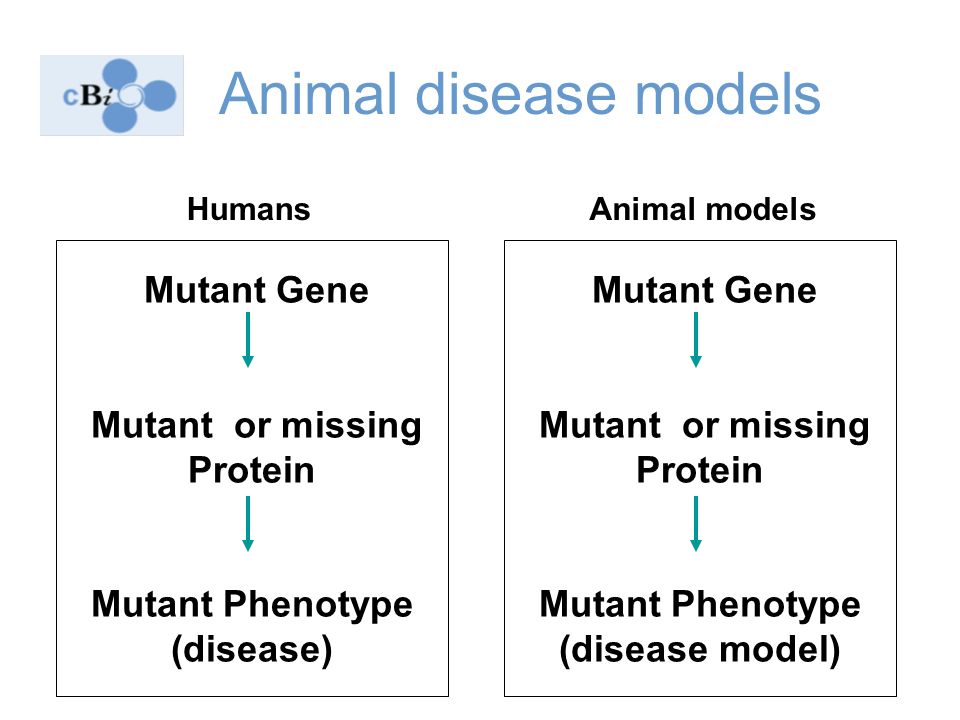 cBi

Animal disease models

Humans

Mutant Gene

Mutant or missing Protein

Mutant Phenotype (disease)

Animal models

Mutant Gene

Mutant or missing Protein

Mutant Phenotype (disease model)